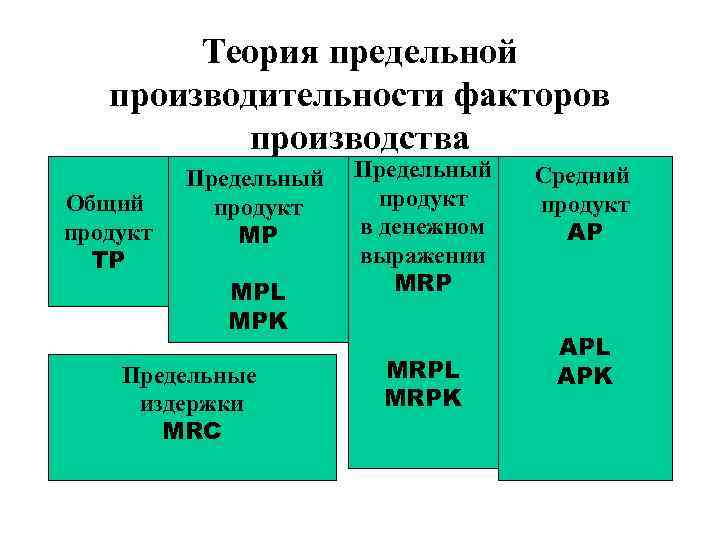 Теория предельной производительности факторов производства

Общий продукт
TP

Предельный продукт
MP

MPL
MPK

Предельный продукт в денежном выражении
MRP

MRPL
MRPK

Средний продукт
AP

APL
APK

Предельные издержки
MRC